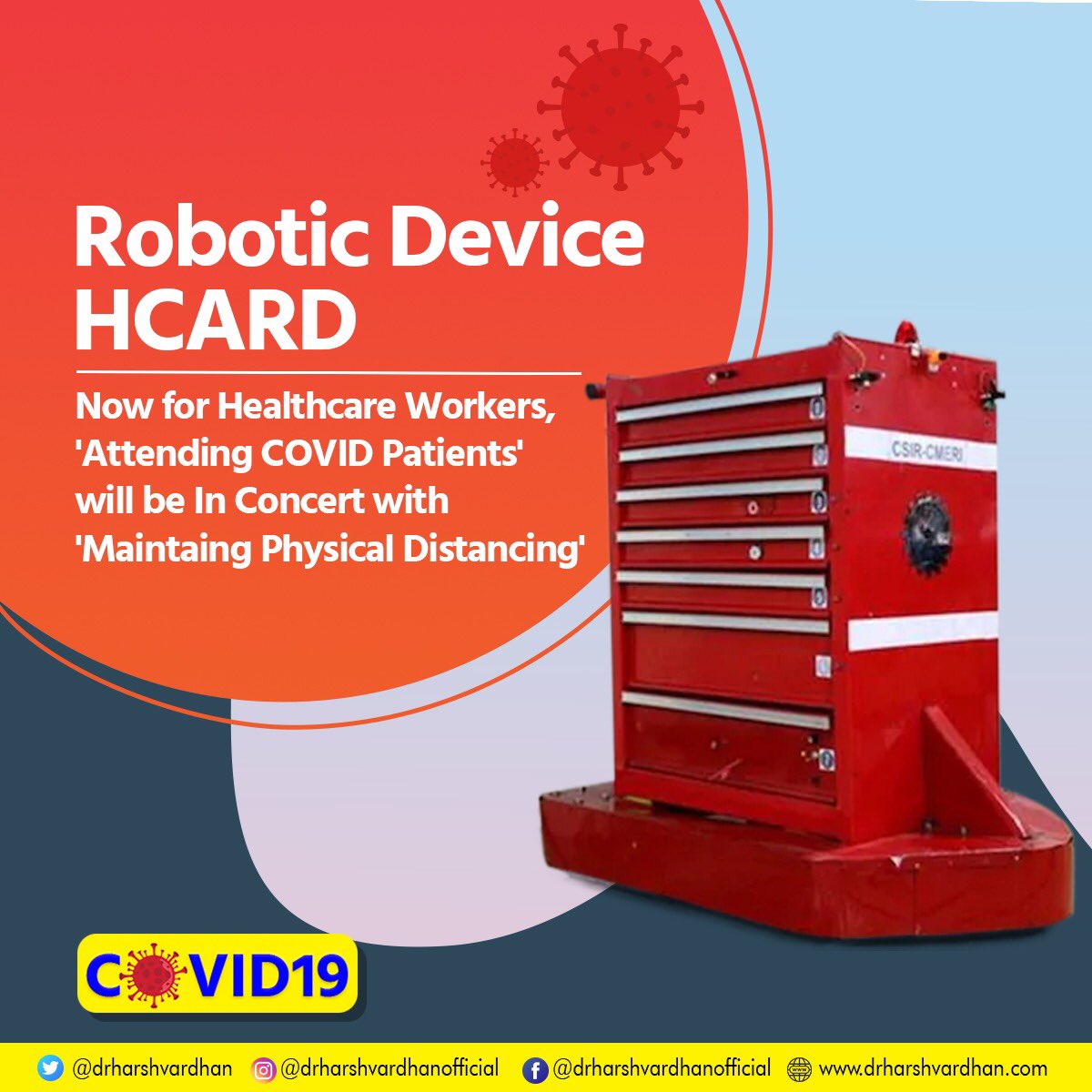 Robotic Device HCARD

Now for Healthcare Workers, 'Attending COVID Patients' will be In Concert with 'Maintaing Physical Distancing'

CSIR-CMERI

COVID19

@drharshvardhan @drharshvardhanofficial @drharshvardhanofficial www.drharshvardhan.com